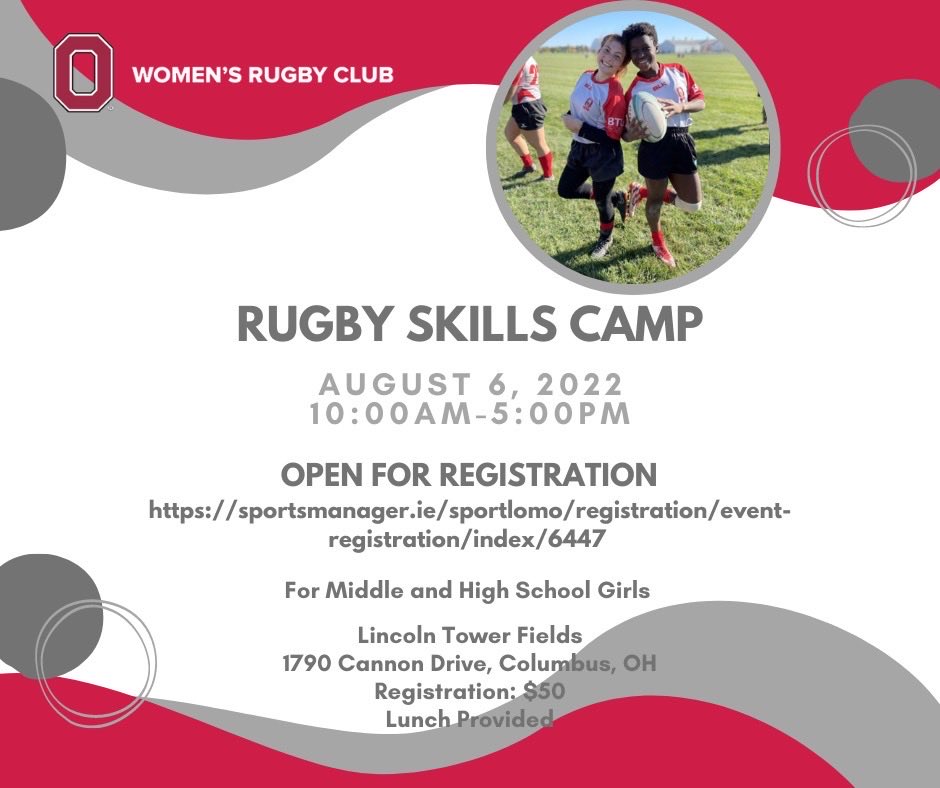 O WOMEN'S RUGBY CLUB

RUGBY SKILLS CAMP

AUGUST 6, 2022
10:00AM-5:00PM

OPEN FOR REGISTRATION
https://sportsmanager.ie/sportlomo/registration/event-registration/index/6447

For Middle and High School Girls

Lincoln Tower Fields
1790 Cannon Drive, Columbus, OH
Registration: $50
Lunch Provided